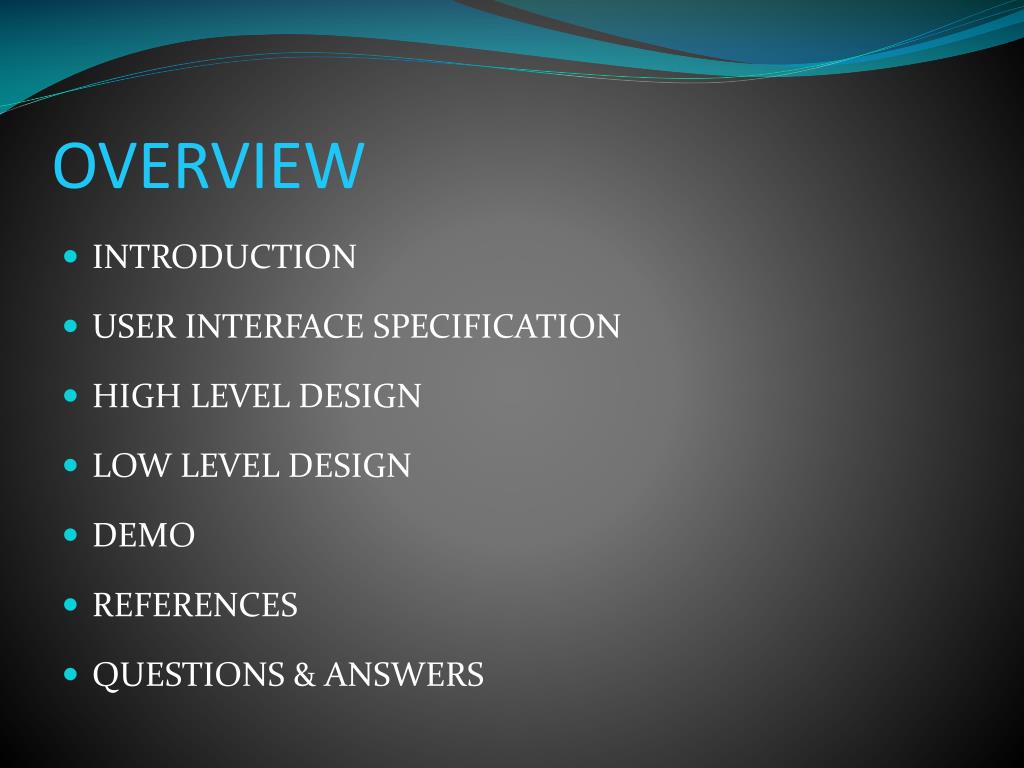 OVERVIEW

- INTRODUCTION
- USER INTERFACE SPECIFICATION
- HIGH LEVEL DESIGN
- LOW LEVEL DESIGN
- DEMO
- REFERENCES
- QUESTIONS & ANSWERS